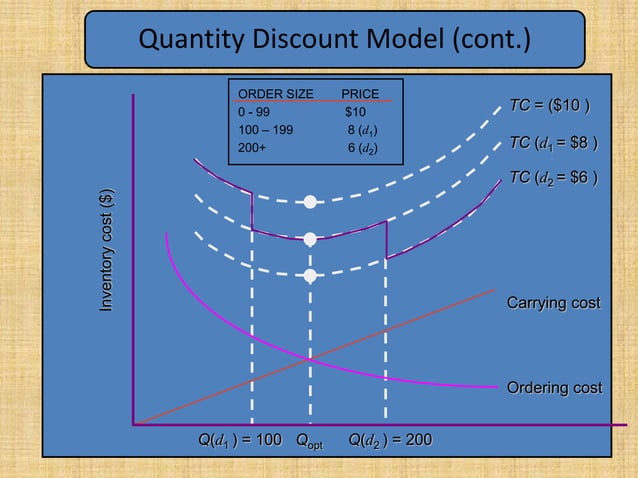 Quantity Discount Model (cont.)

| ORDER SIZE | PRICE |
|---|---|
| 0 - 99 | \$10 |
| 100 – 199 | 8 ($d_1$) |
| 200+ | 6 ($d_2$) |

$TC$ = (\$10 )

$TC$ ($d_1$ = \$8 )

$TC$ ($d_2$ = \$6 )

Inventory cost (\$)

Carrying cost

Ordering cost

$Q(d_1)$ = 100 $Q_{opt}$ $Q(d_2)$ = 200